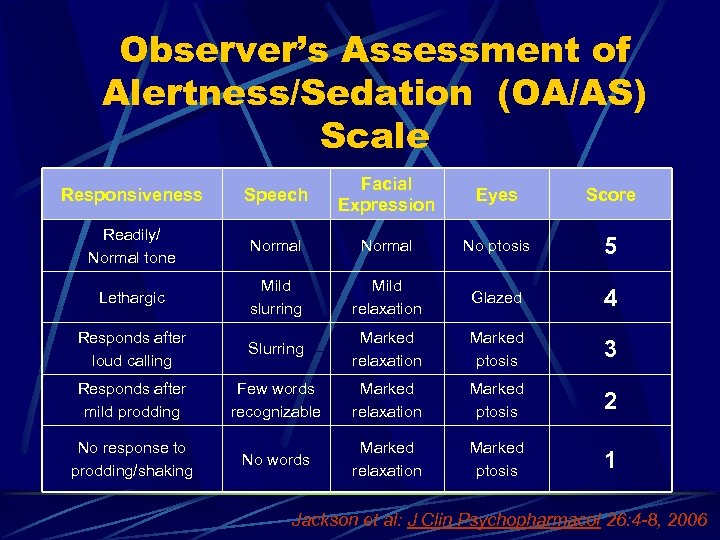 Observer's Assessment of Alertness/Sedation (OA/AS) Scale

| Responsiveness | Speech | Facial Expression | Eyes | Score |
|---|---|---|---|---|
| Readily/ Normal tone | Normal | Normal | No ptosis | 5 |
| Lethargic | Mild slurring | Mild relaxation | Glazed | 4 |
| Responds after loud calling | Slurring | Marked relaxation | Marked ptosis | 3 |
| Responds after mild prodding | Few words recognizable | Marked relaxation | Marked ptosis | 2 |
| No response to prodding/shaking | No words | Marked relaxation | Marked ptosis | 1 |

Jackson et al: J Clin Psychopharmacol 26:4-8, 2006